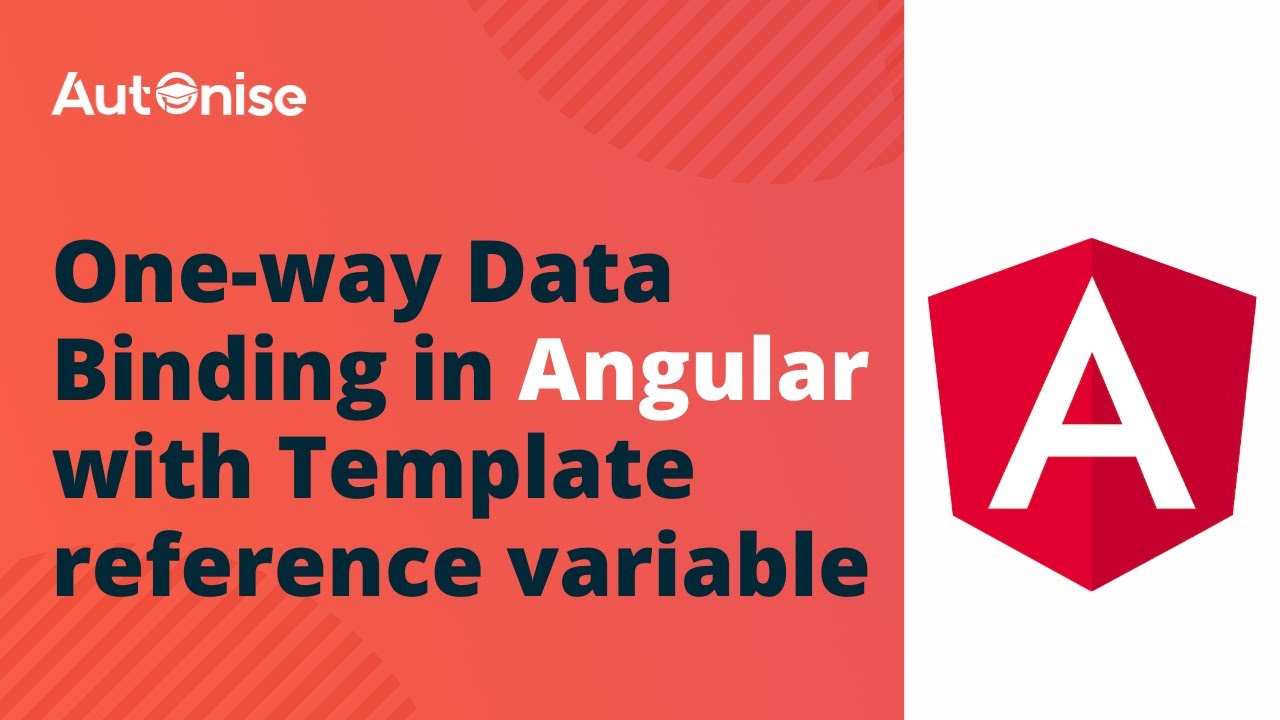 Autonise

One-way Data Binding in Angular with Template reference variable

A